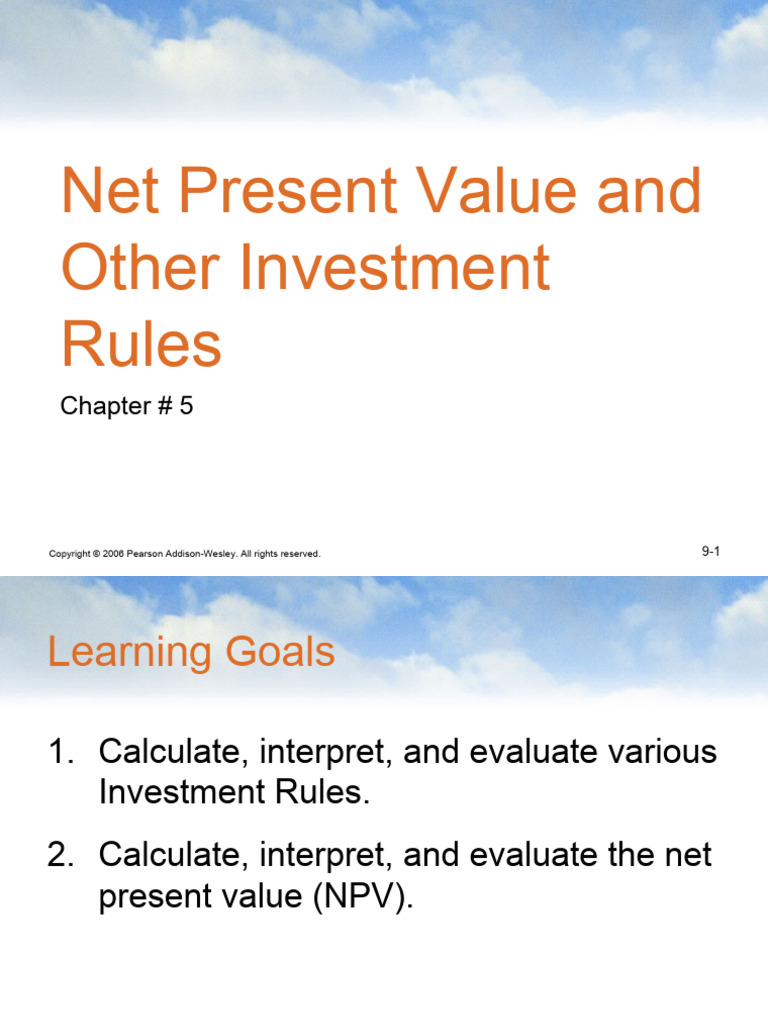 Net Present Value and Other Investment Rules

Chapter # 5

Copyright © 2006 Pearson Addison-Wesley. All rights reserved.

9-1

Learning Goals

1. Calculate, interpret, and evaluate various Investment Rules.

2. Calculate, interpret, and evaluate the net present value (NPV).